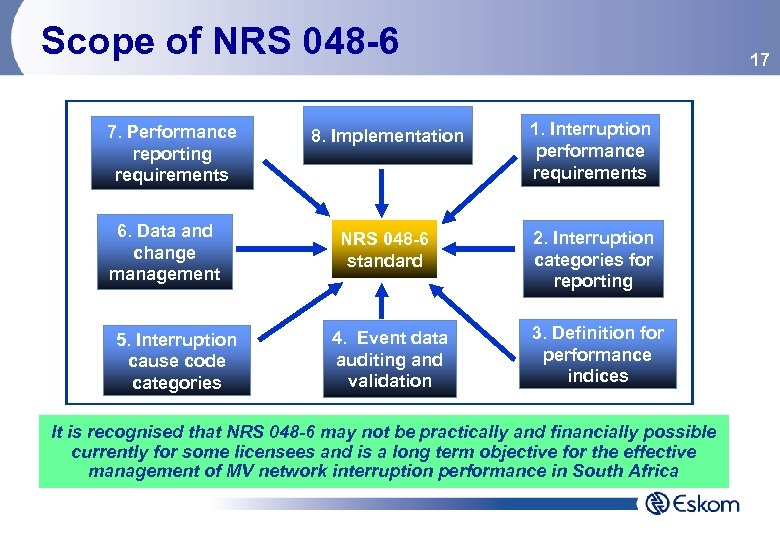 Scope of NRS 048-6

17

7. Performance reporting requirements

8. Implementation

1. Interruption performance requirements

6. Data and change management

NRS 048-6 standard

2. Interruption categories for reporting

5. Interruption cause code categories

4. Event data auditing and validation

3. Definition for performance indices

It is recognised that NRS 048-6 may not be practically and financially possible currently for some licensees and is a long term objective for the effective management of MV network interruption performance in South Africa

Eskom